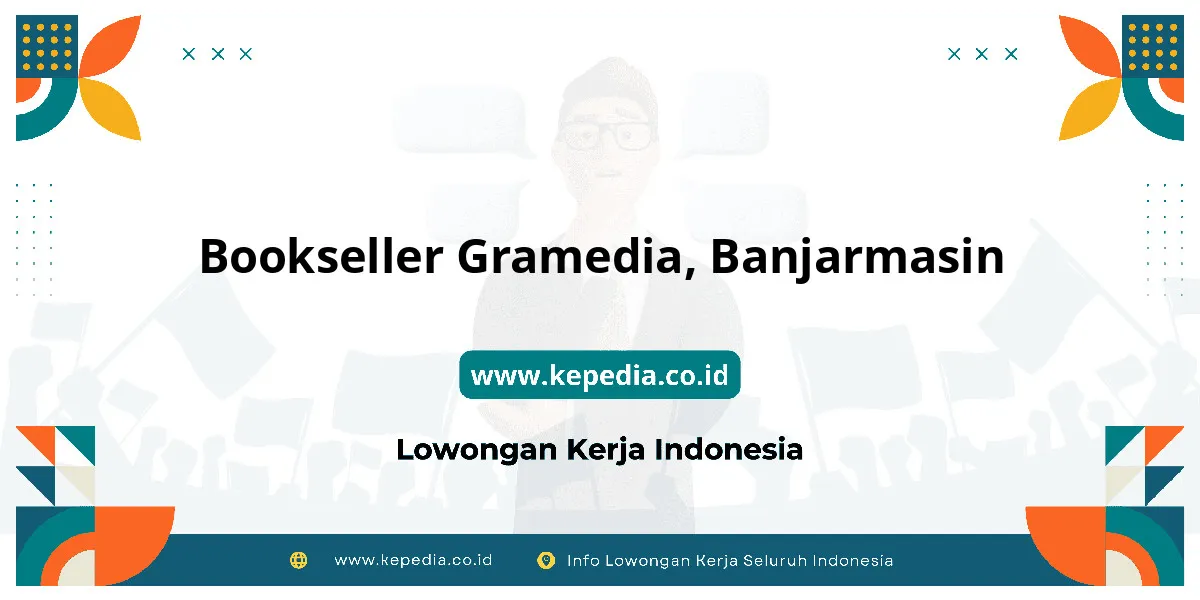 Bookseller Gramedia, Banjarmasin

www.kepedia.co.id

Lowongan Kerja Indonesia

www.kepedia.co.id Info Lowongan Kerja Seluruh Indonesia